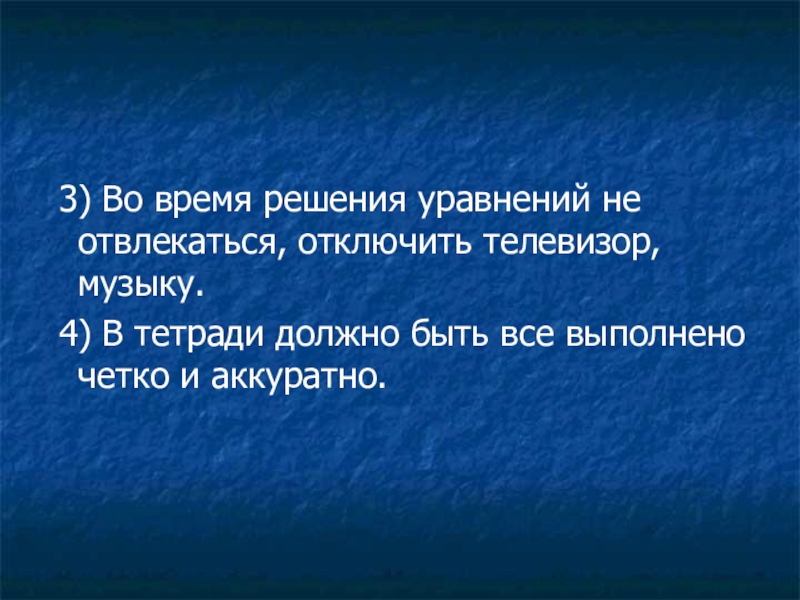 3) Во время решения уравнений не отвлекаться, отключить телевизор, музыку.

4) В тетради должно быть все выполнено четко и аккуратно.